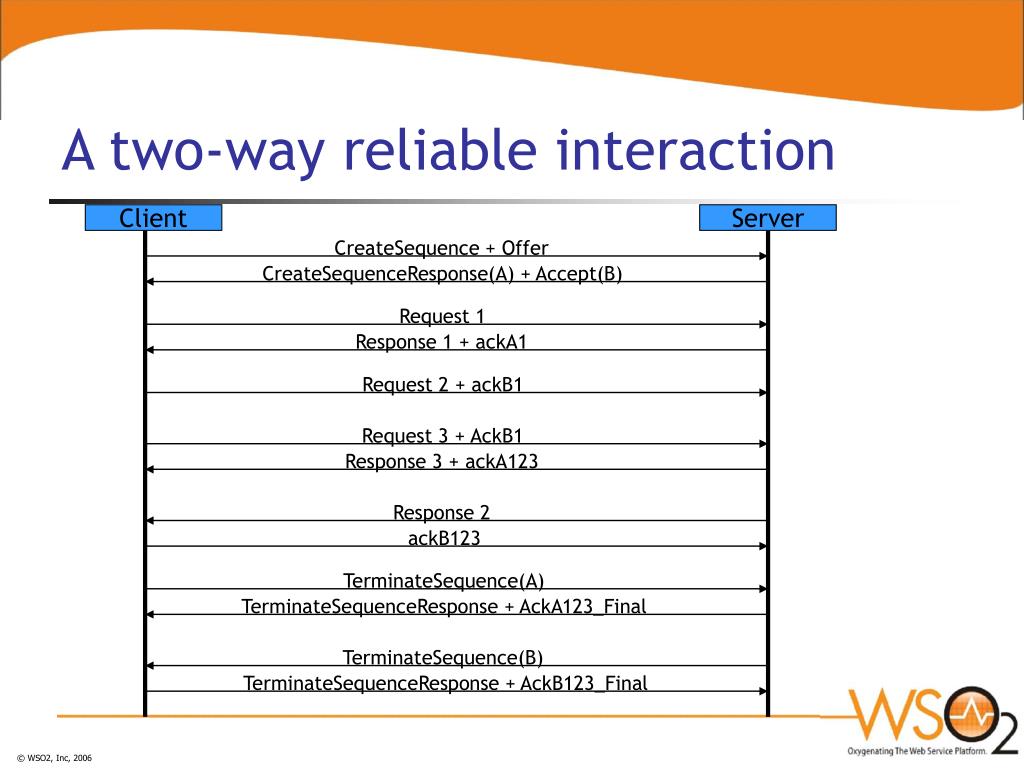 A two-way reliable interaction

Client

Server

CreateSequence + Offer

CreateSequenceResponse(A) + Accept(B)

Request 1

Response 1 + ackA1

Request 2 + ackB1

Request 3 + AckB1

Response 3 + ackA123

Response 2

ackB123

TerminateSequence(A)

TerminateSequenceResponse + AckA123_Final

TerminateSequence(B)

TerminateSequenceResponse + AckB123_Final

WSO2

Oxygenating The Web Service Platform.

© WSO2, Inc, 2006